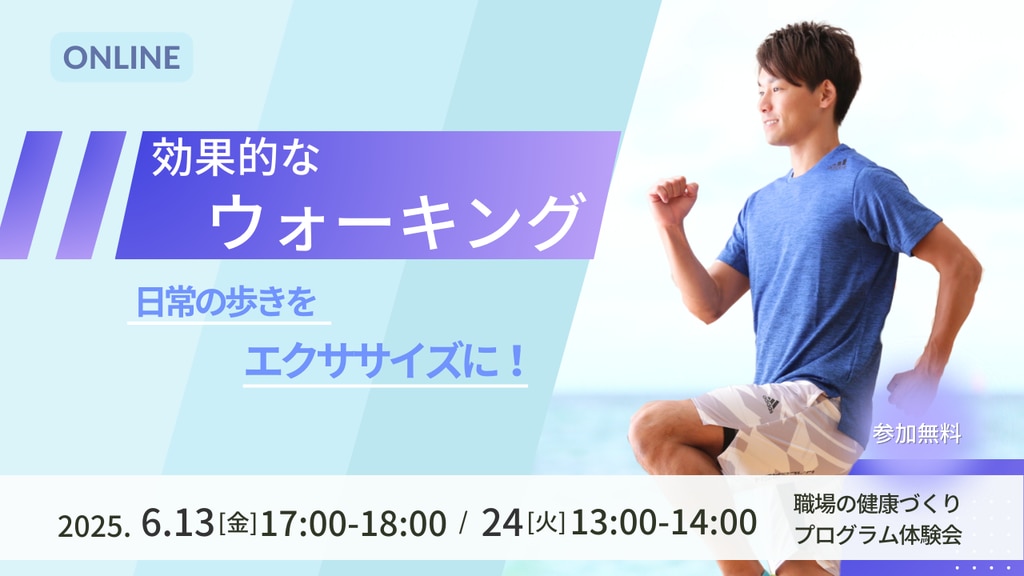 ONLINE

効果的な
ウォーキング

日常の歩きを
エクササイズに！

参加無料

2025. 6.13[金]17:00-18:00 / 24[火]13:00-14:00

職場の健康づくり
プログラム体験会